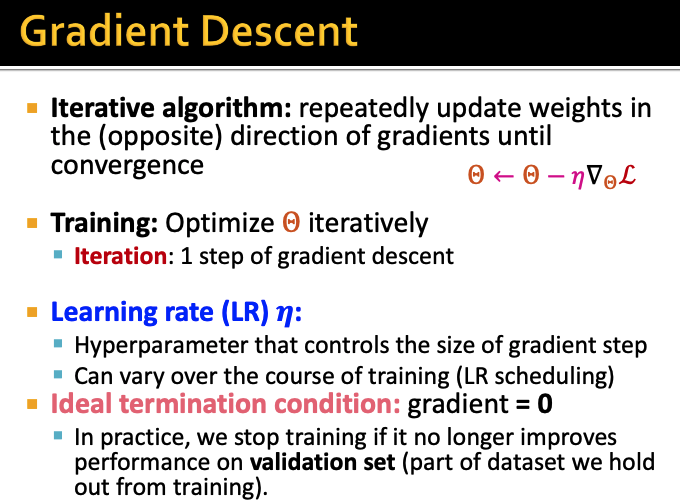 Gradient Descent

Iterative algorithm: repeatedly update weights in the (opposite) direction of gradients until convergence

$\Theta \leftarrow \Theta - \eta \nabla_{\Theta} \mathcal{L}$

Training: Optimize $\Theta$ iteratively

Iteration: 1 step of gradient descent

Learning rate (LR) $\eta$:

Hyperparameter that controls the size of gradient step

Can vary over the course of training (LR scheduling)

Ideal termination condition: gradient = 0

In practice, we stop training if it no longer improves performance on validation set (part of dataset we hold out from training).